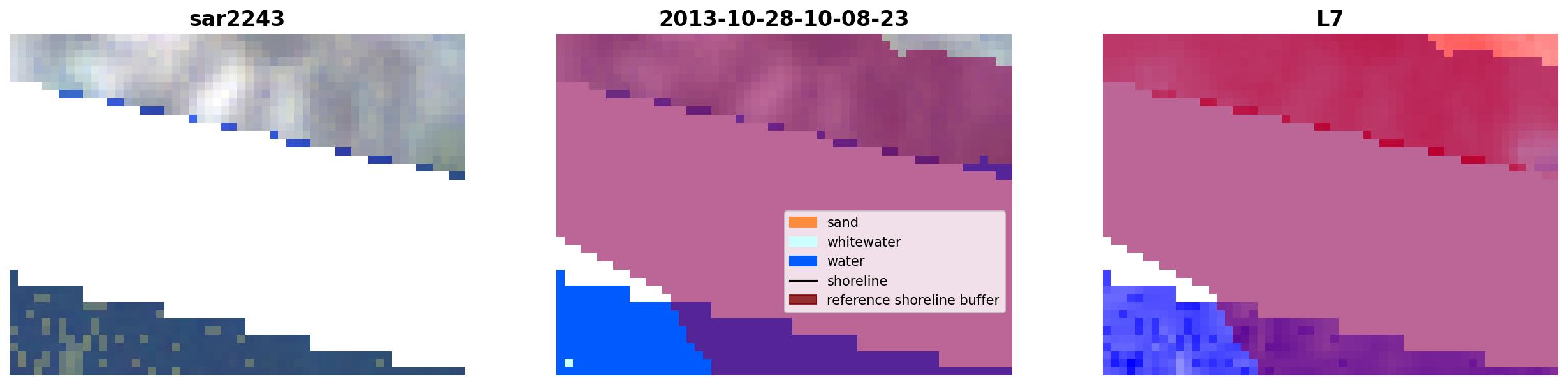 sar2243

2013-10-28-10-08-23

sand
whitewater
water
shoreline
reference shoreline buffer

L7